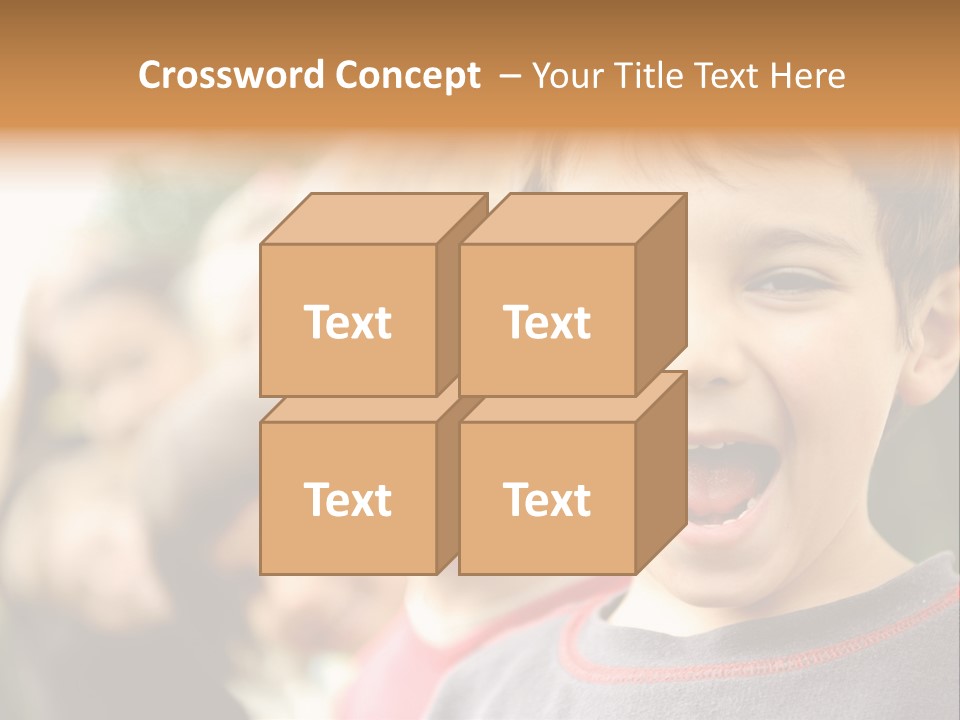 Crossword Concept – Your Title Text Here

Text

Text

Text

Text